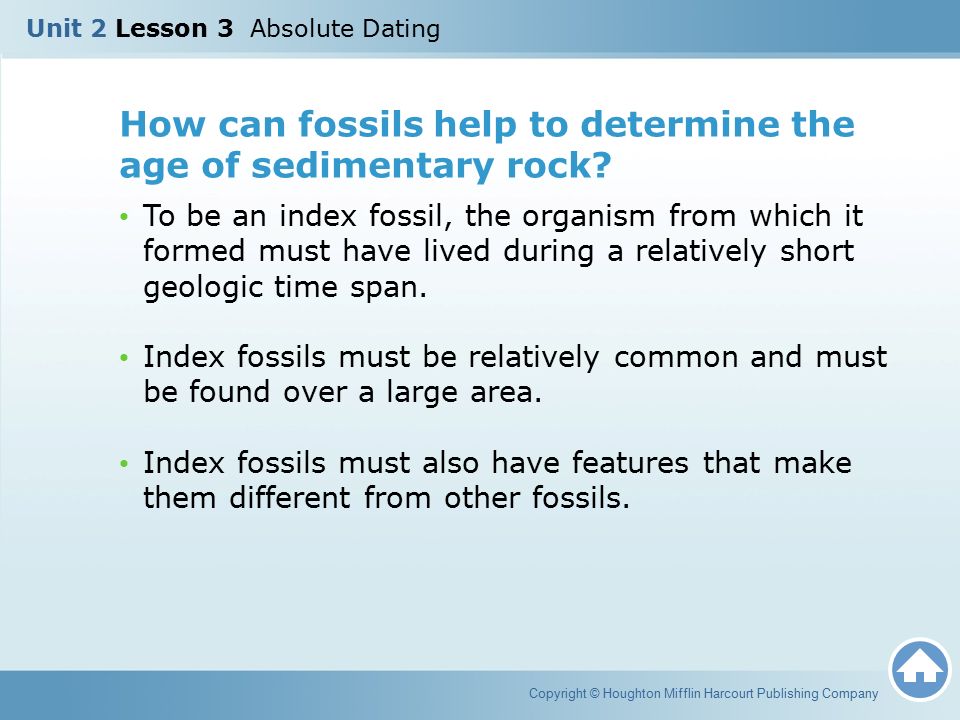 Unit 2 Lesson 3 Absolute Dating

How can fossils help to determine the age of sedimentary rock?

• To be an index fossil, the organism from which it formed must have lived during a relatively short geologic time span.

• Index fossils must be relatively common and must be found over a large area.

• Index fossils must also have features that make them different from other fossils.

Copyright © Houghton Mifflin Harcourt Publishing Company